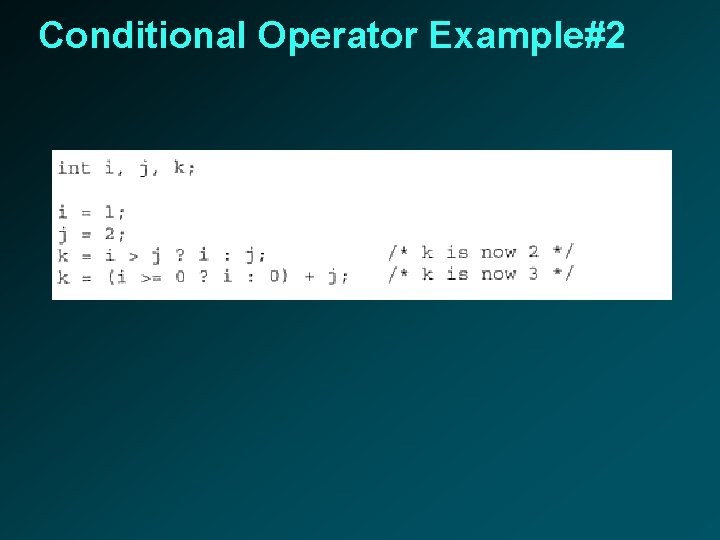 Conditional Operator Example#2

int i, j, k;

i = 1;
j = 2;
k = i > j ? i : j;          /* k is now 2 */
k = (i >= 0 ? i : 0) + j;   /* k is now 3 */